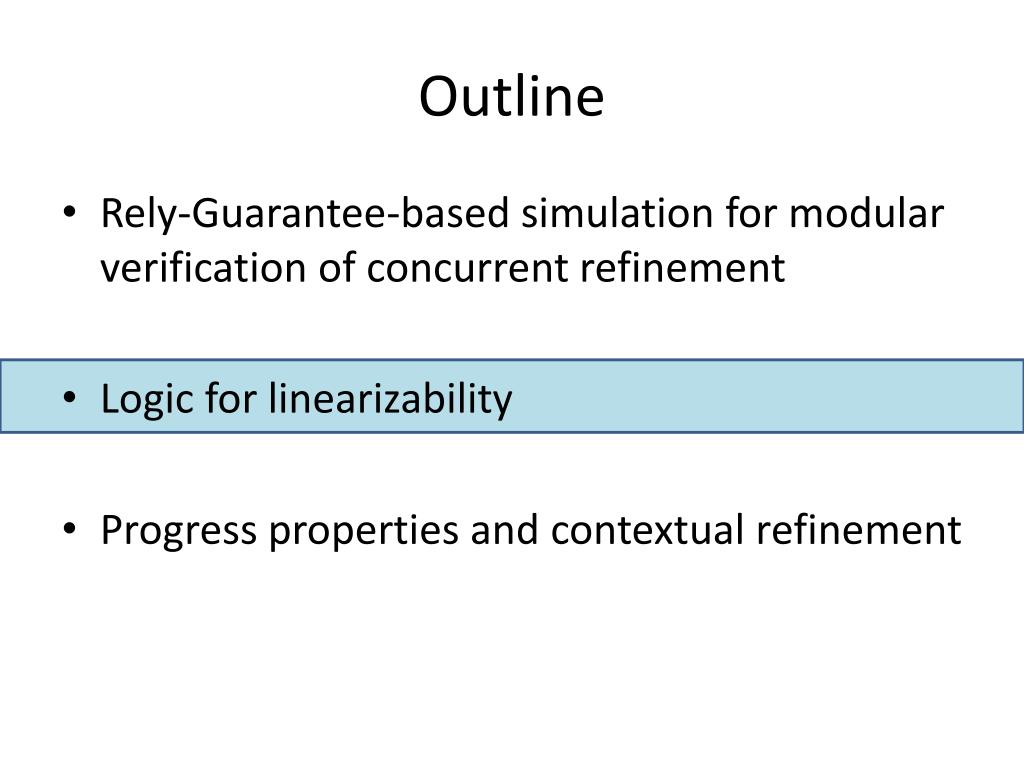 Outline

• Rely-Guarantee-based simulation for modular verification of concurrent refinement

• Logic for linearizability

• Progress properties and contextual refinement